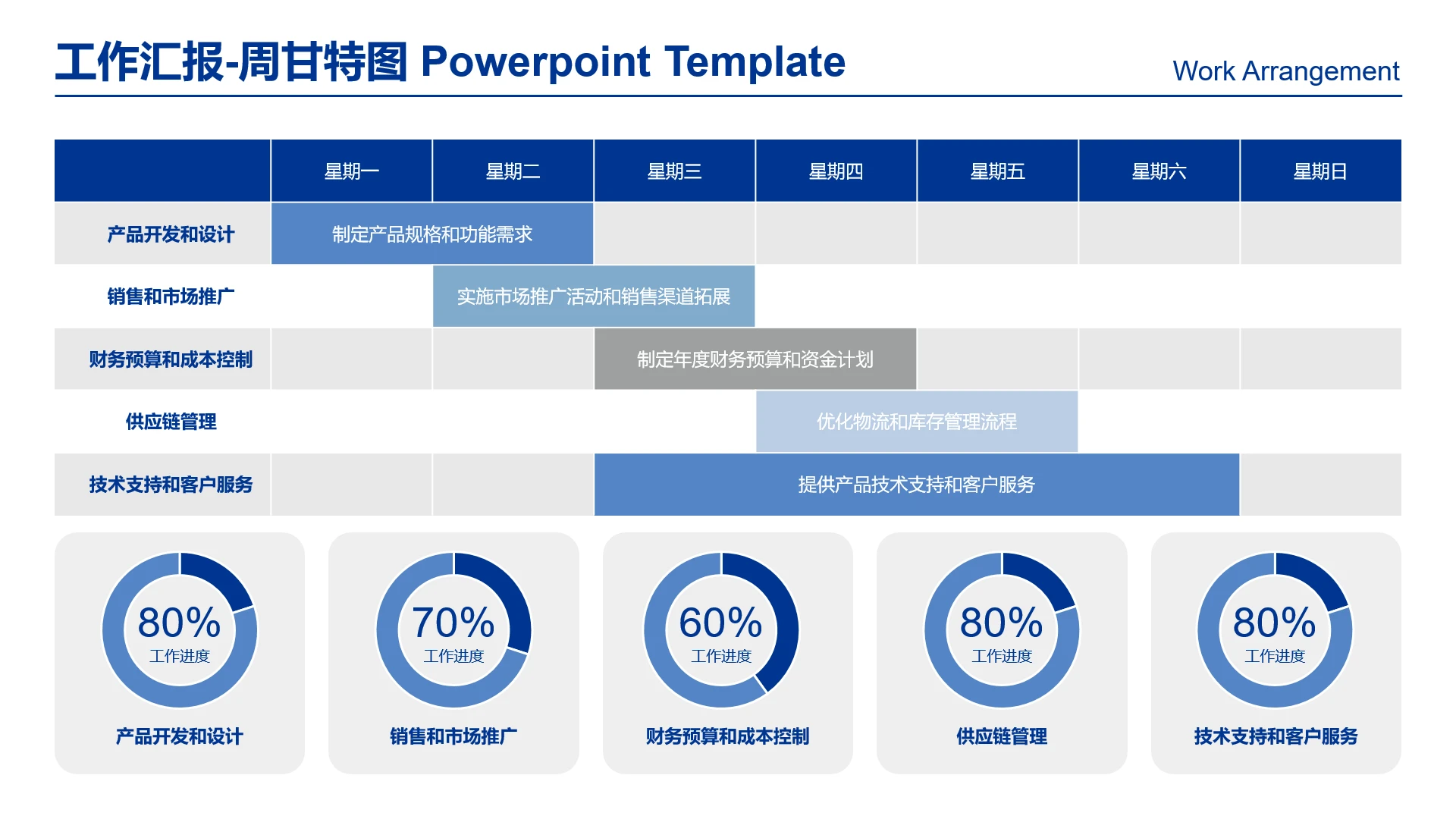 工作汇报-周甘特图 Powerpoint Template

Work Arrangement

| | 星期一 | 星期二 | 星期三 | 星期四 | 星期五 | 星期六 | 星期日 |
|---|---|---|---|---|---|---|---|
| 产品开发和设计 | 制定产品规格和功能需求 | | | | | | |
| 销售和市场推广 | | 实施市场推广活动和销售渠道拓展 | | | | | |
| 财务预算和成本控制 | | | 制定年度财务预算和资金计划 | | | | |
| 供应链管理 | | | | 优化物流和库存管理流程 | | | |
| 技术支持和客户服务 | | | 提供产品技术支持和客户服务 | | | | |

80%
工作进度
产品开发和设计

70%
工作进度
销售和市场推广

60%
工作进度
财务预算和成本控制

80%
工作进度
供应链管理

80%
工作进度
技术支持和客户服务